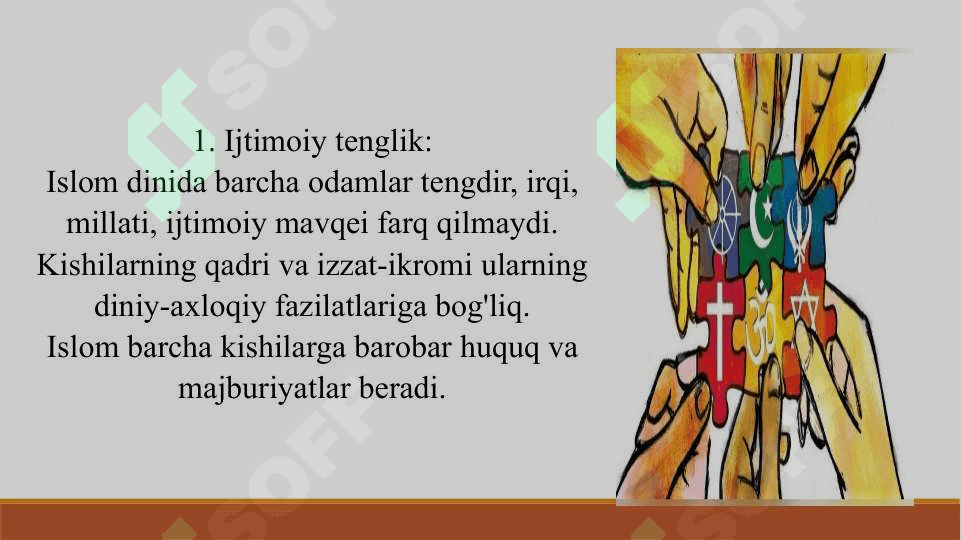 1. Ijtimoiy tenglik:
Islom dinida barcha odamlar tengdir, irqi, millati, ijtimoiy mavqei farq qilmaydi. Kishilarning qadri va izzat-ikromi ularning diniy-axloqiy fazilatlariga bog'liq.
Islom barcha kishilarga barobar huquq va majburiyatlar beradi.